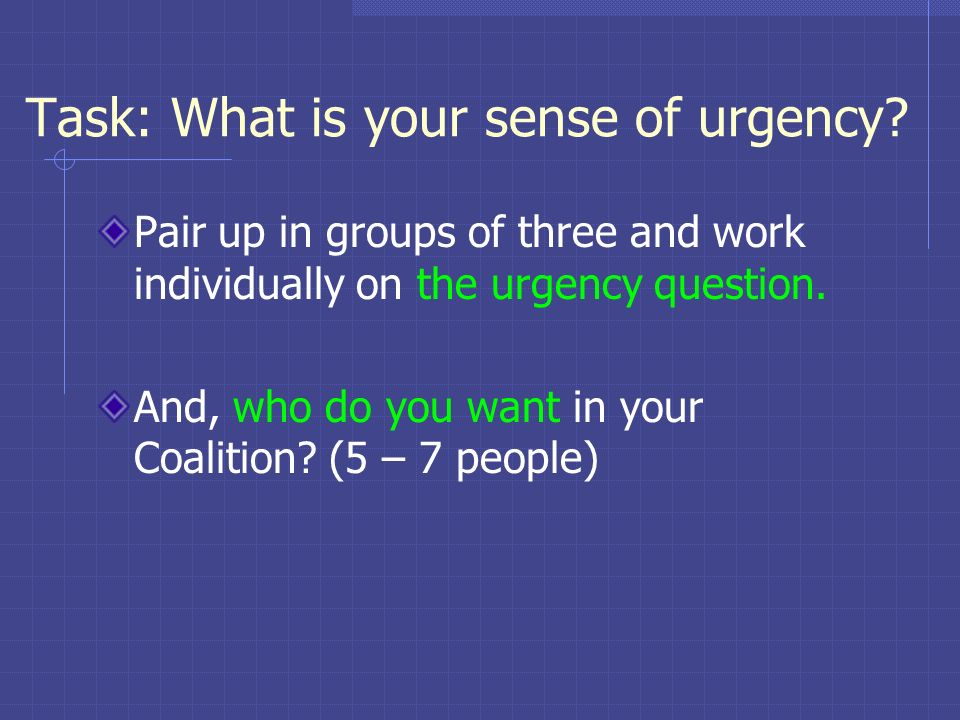 Task: What is your sense of urgency?

Pair up in groups of three and work individually on the urgency question.

And, who do you want in your Coalition? (5 – 7 people)